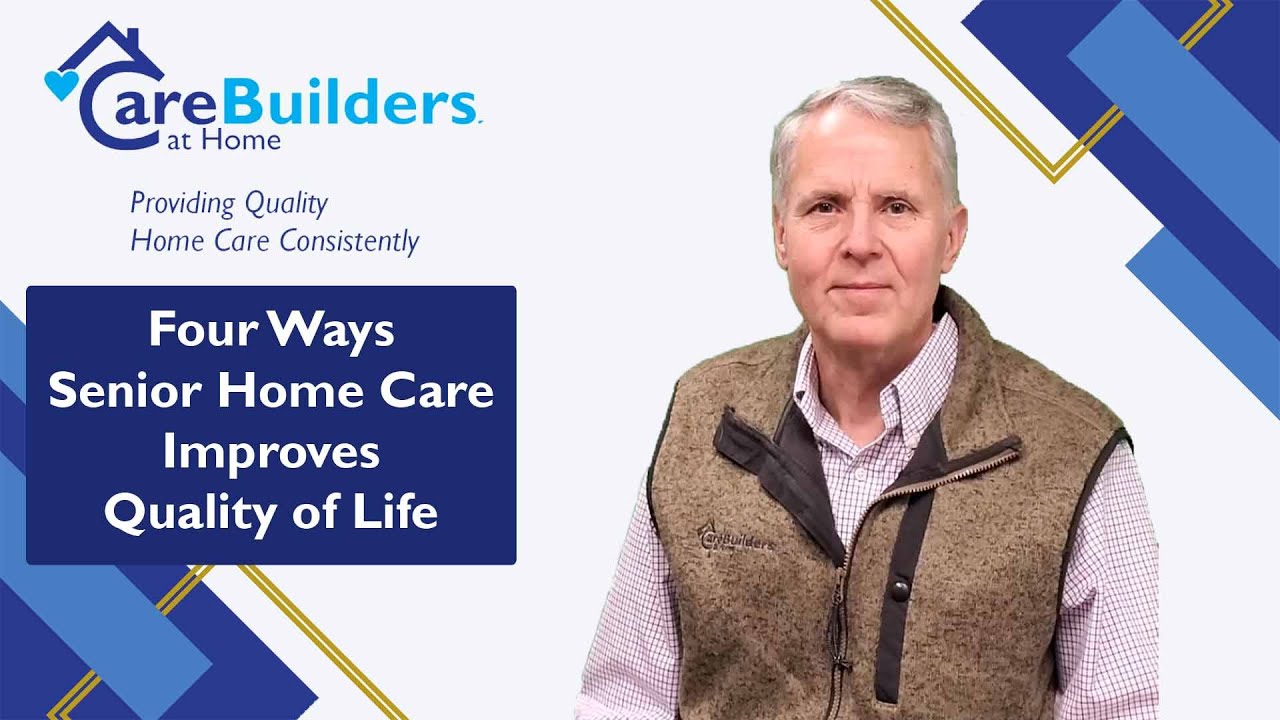 CareBuilders at Home

Providing Quality
Home Care Consistently

Four Ways
Senior Home Care
Improves
Quality of Life

CareBuilders